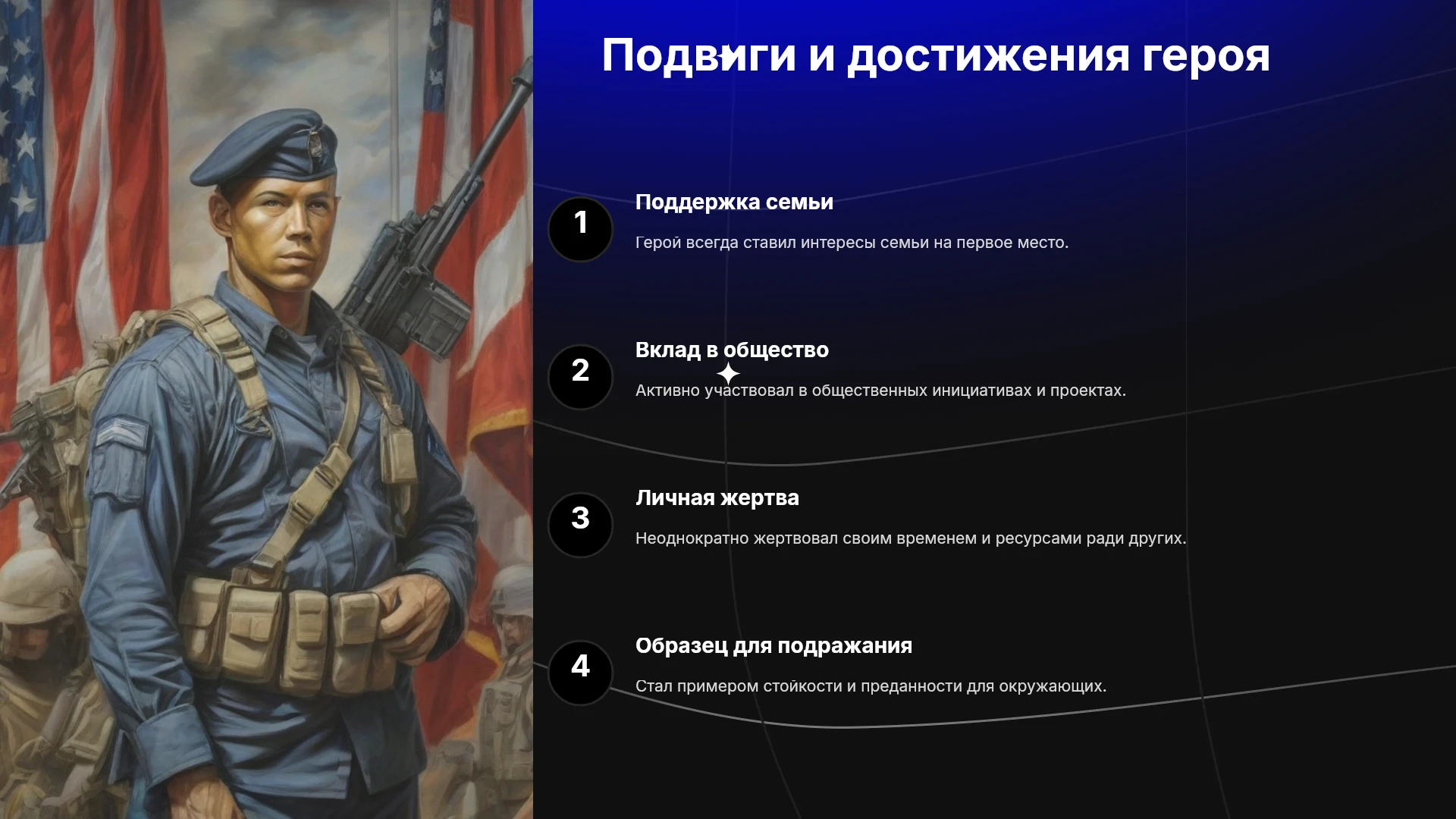 Подвиги и достижения героя

1

Поддержка семьи

Герой всегда ставил интересы семьи на первое место.

2

Вклад в общество

Активно участвовал в общественных инициативах и проектах.

3

Личная жертва

Неоднократно жертвовал своим временем и ресурсами ради других.

4

Образец для подражания

Стал примером стойкости и преданности для окружающих.